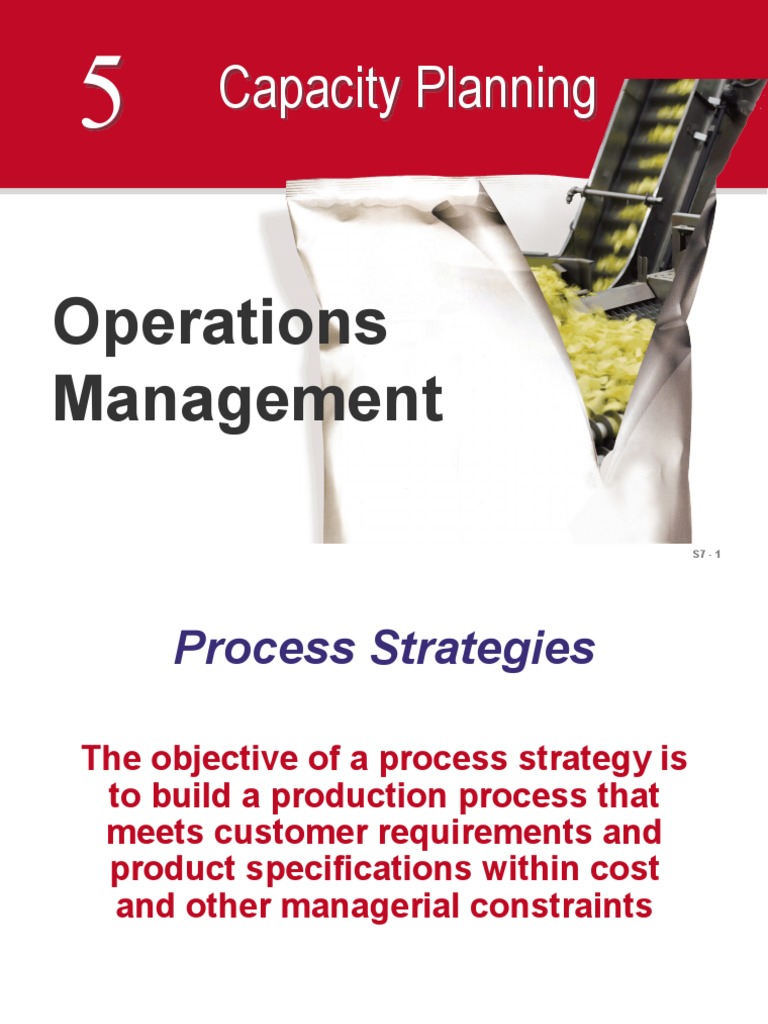 5 Capacity Planning

Operations Management

S7 - 1

Process Strategies

The objective of a process strategy is to build a production process that meets customer requirements and product specifications within cost and other managerial constraints